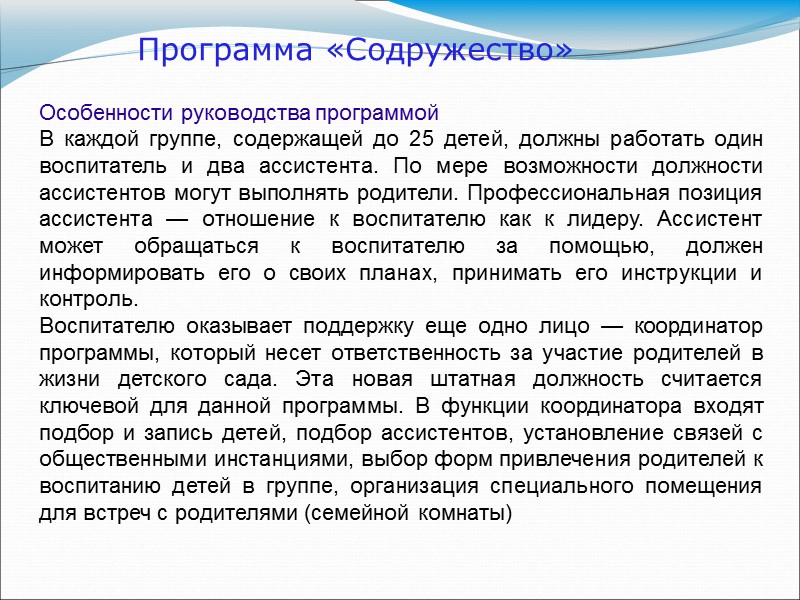 Программа «Содружество»

Особенности руководства программой
В каждой группе, содержащей до 25 детей, должны работать один воспитатель и два ассистента. По мере возможности должности ассистентов могут выполнять родители. Профессиональная позиция ассистента — отношение к воспитателю как к лидеру. Ассистент может обращаться к воспитателю за помощью, должен информировать его о своих планах, принимать его инструкции и контроль.
Воспитателю оказывает поддержку еще одно лицо — координатор программы, который несет ответственность за участие родителей в жизни детского сада. Эта новая штатная должность считается ключевой для данной программы. В функции координатора входят подбор и запись детей, подбор ассистентов, установление связей с общественными инстанциями, выбор форм привлечения родителей к воспитанию детей в группе, организация специального помещения для встреч с родителями (семейной комнаты)